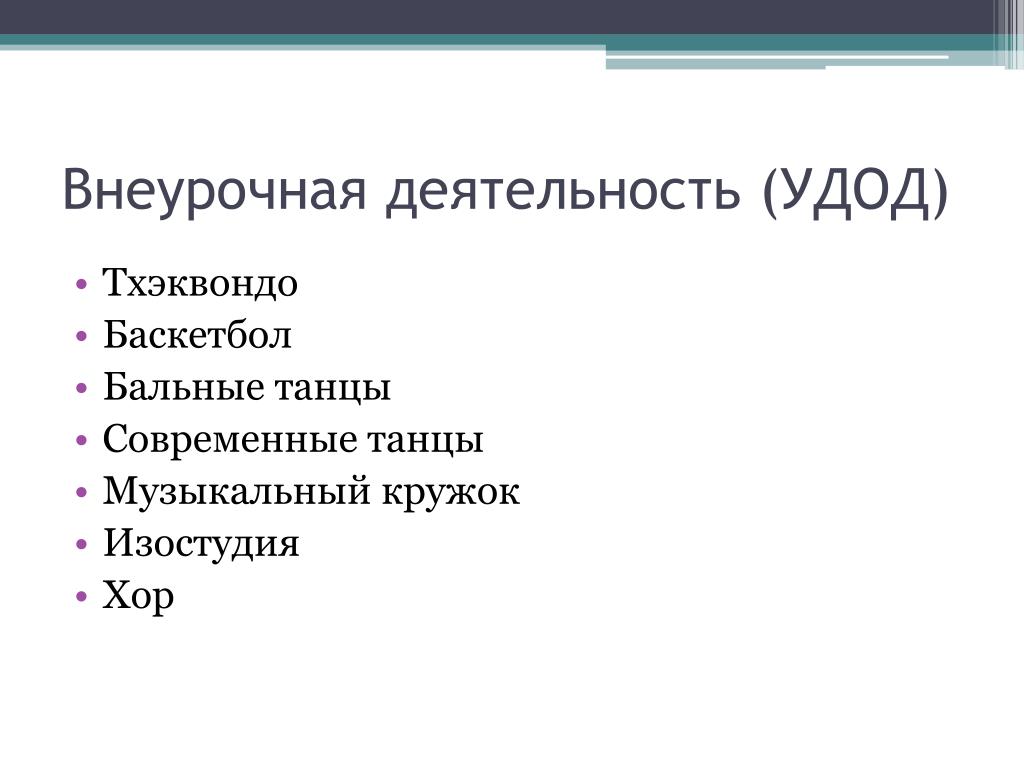 Внеурочная деятельность (УДОД)

• Тхэквондо
• Баскетбол
• Бальные танцы
• Современные танцы
• Музыкальный кружок
• Изостудия
• Хор